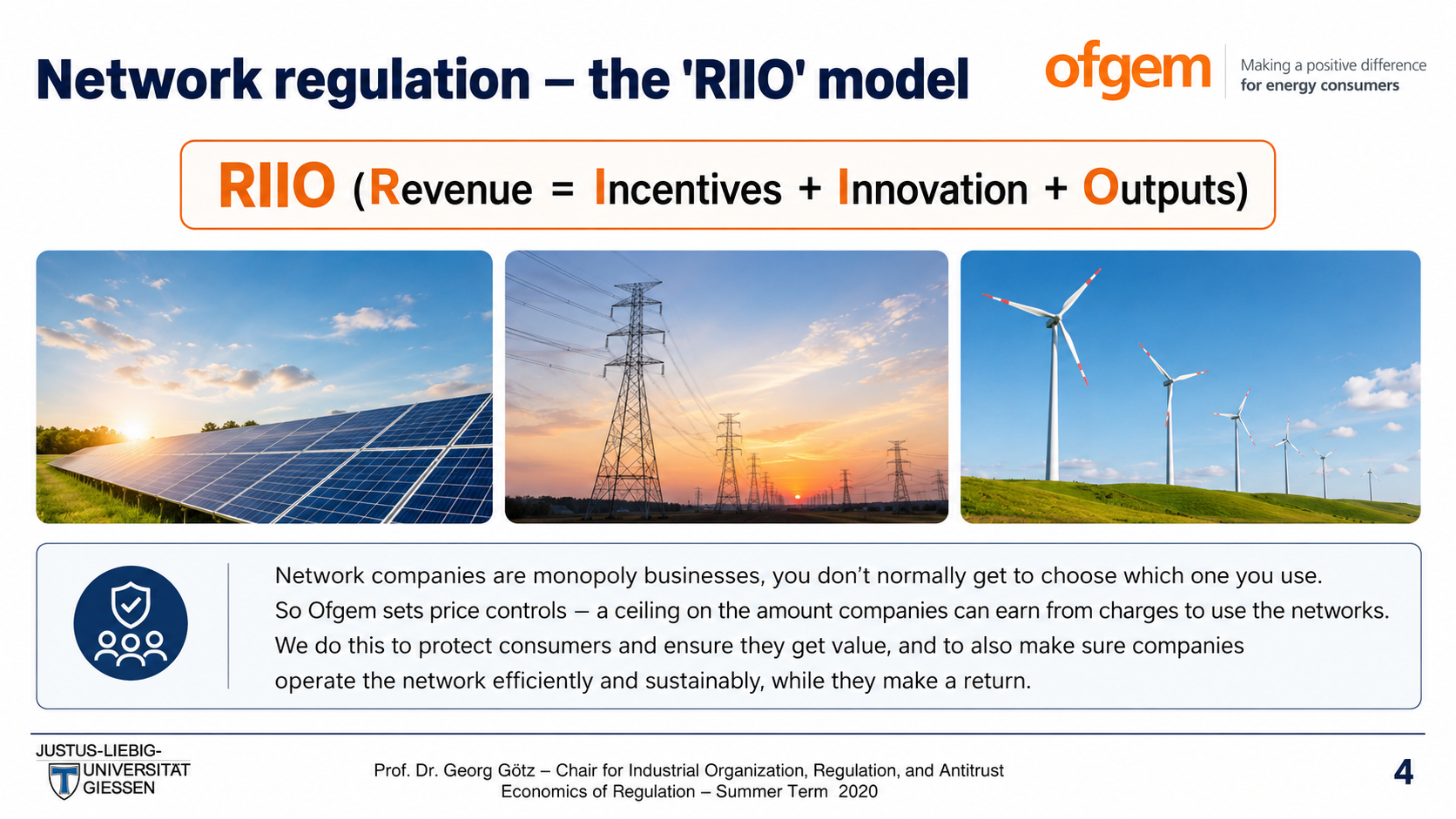 Network regulation – the 'RIIO' model

ofgem Making a positive difference for energy consumers

RIIO (Revenue = Incentives + Innovation + Outputs)

Network companies are monopoly businesses, you don't normally get to choose which one you use. So Ofgem sets price controls – a ceiling on the amount companies can earn from charges to use the networks. We do this to protect consumers and ensure they get value, and to also make sure companies operate the network efficiently and sustainably, while they make a return.

JUSTUS-LIEBIG-UNIVERSITÄT GIESSEN

Prof. Dr. Georg Götz – Chair for Industrial Organization, Regulation, and Antitrust
Economics of Regulation – Summer Term 2020

4